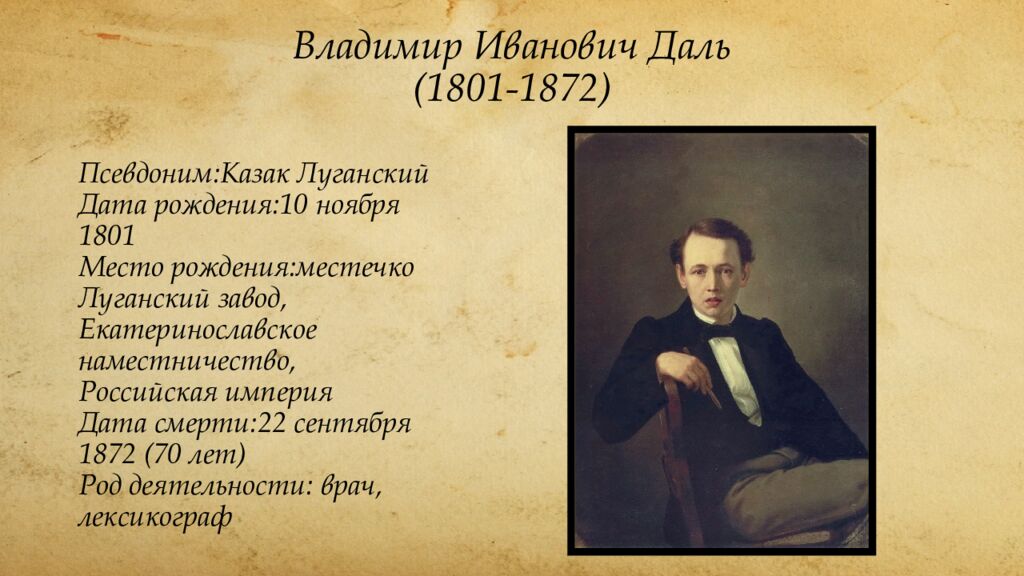 Владимир Иванович Даль
(1801-1872)

Псевдоним:Казак Луганский
Дата рождения:10 ноября 1801
Место рождения:местечко Луганский завод, Екатеринославское наместничество, Российская империя
Дата смерти:22 сентября 1872 (70 лет)
Род деятельности: врач, лексикограф